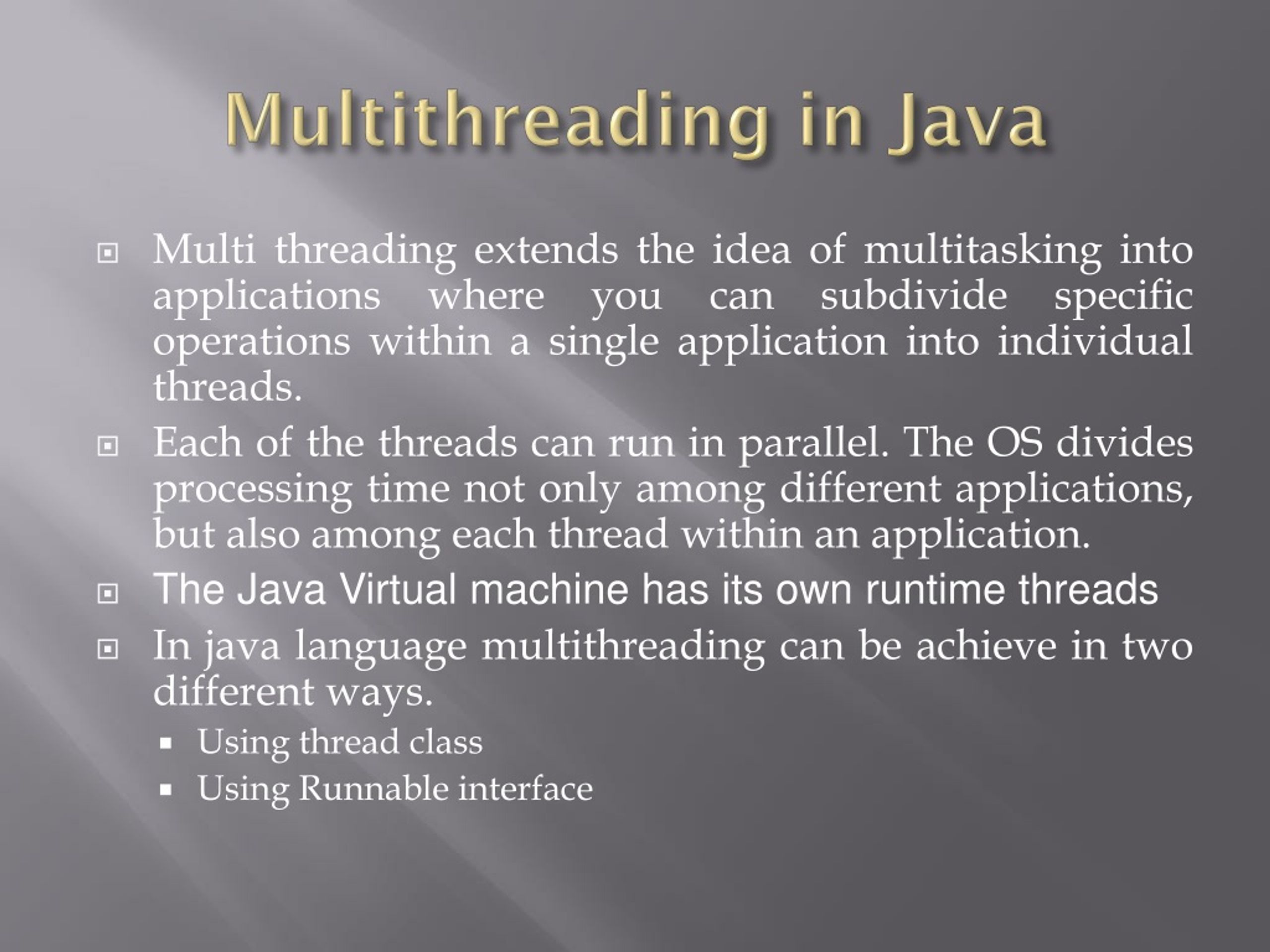 Multithreading in Java

Multi threading extends the idea of multitasking into applications where you can subdivide specific operations within a single application into individual threads.

Each of the threads can run in parallel. The OS divides processing time not only among different applications, but also among each thread within an application.

The Java Virtual machine has its own runtime threads

In java language multithreading can be achieve in two different ways.

Using thread class

Using Runnable interface